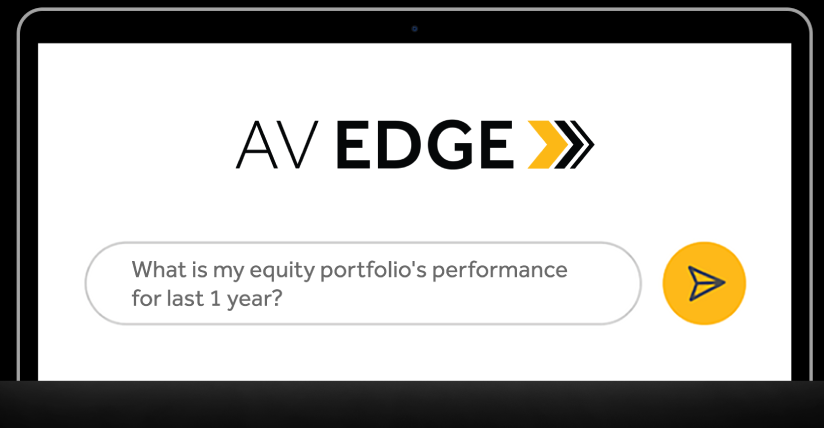 AV EDGE

What is my equity portfolio's performance for last 1 year?